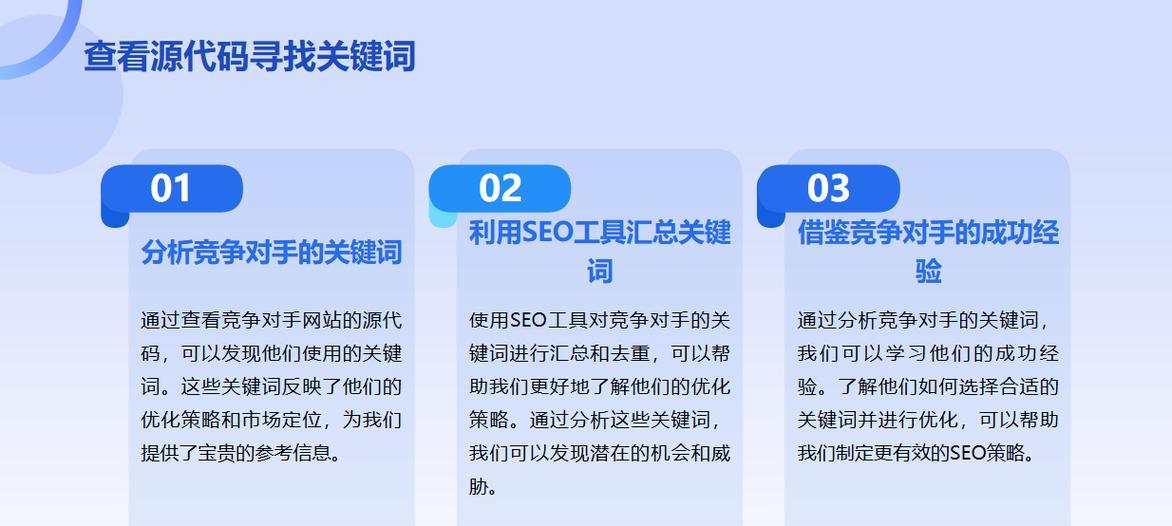 查看源代码寻找关键词

01

分析竞争对手的关键词

通过查看竞争对手网站的源代码，可以发现他们使用的关键词。这些关键词反映了他们的优化策略和市场定位，为我们提供了宝贵的参考信息。

02

利用SEO工具汇总关键词

使用SEO工具对竞争对手的关键词进行汇总和去重，可以帮助我们更好地了解他们的优化策略。通过分析这些关键词，我们可以发现潜在的机会和威胁。

03

借鉴竞争对手的成功经验

通过分析竞争对手的关键词，我们可以学习他们的成功经验。了解他们如何选择合适的关键词并进行优化，可以帮助我们制定更有效的SEO策略。